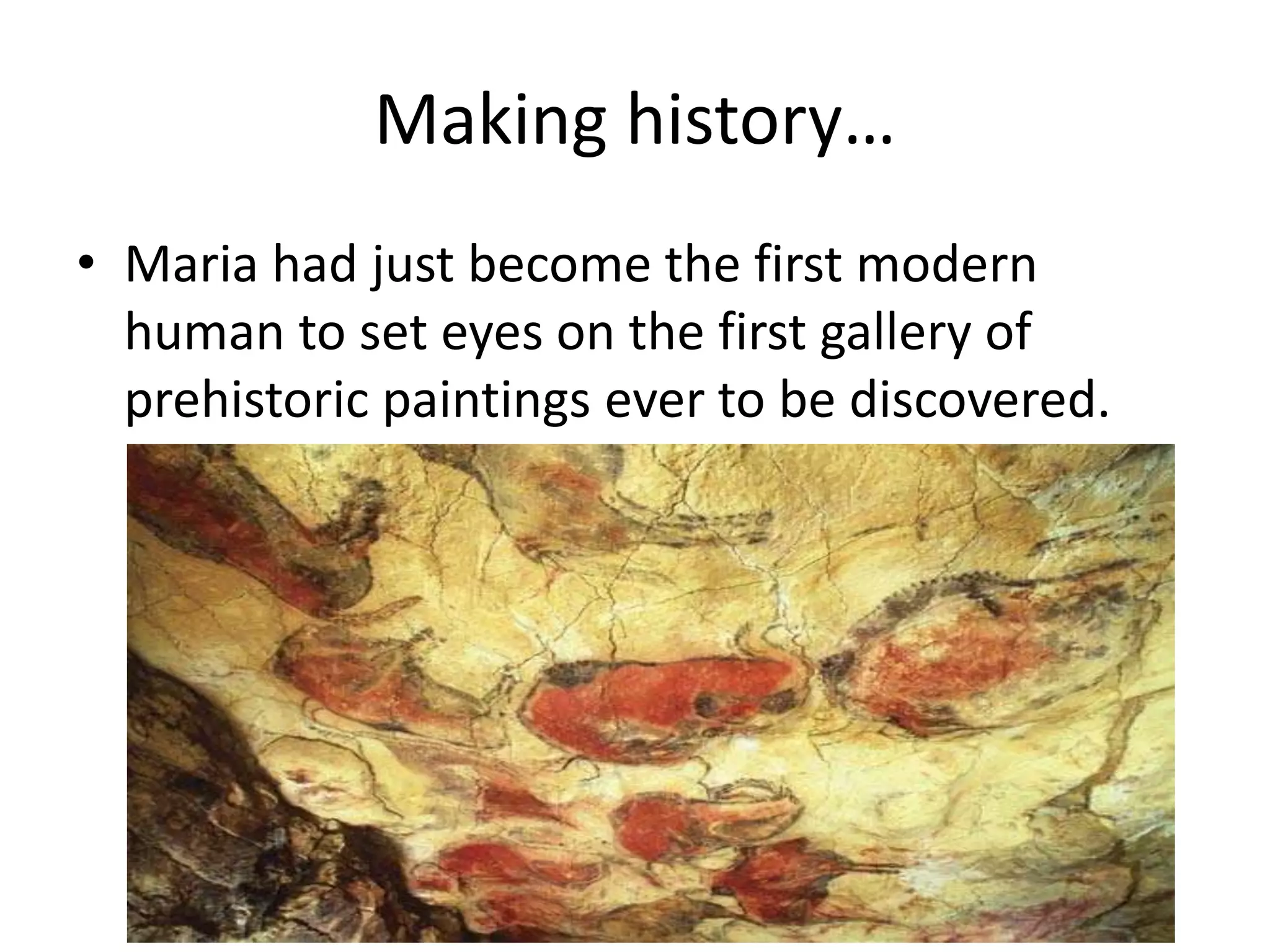 Making history…

• Maria had just become the first modern human to set eyes on the first gallery of prehistoric paintings ever to be discovered.